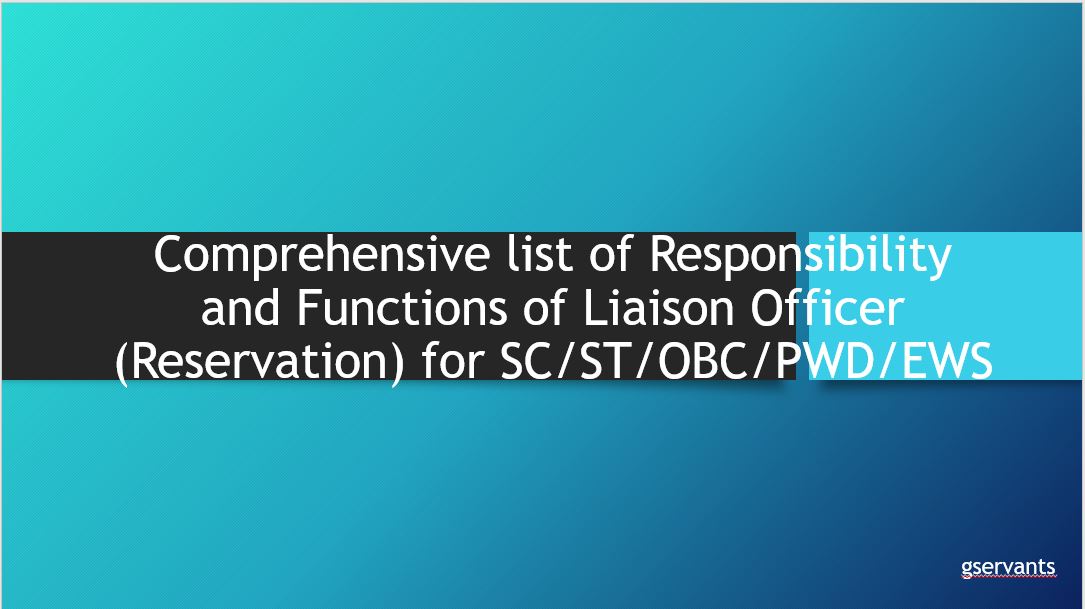 Comprehensive list of Responsibility and Functions of Liaison Officer (Reservation) for SC/ST/OBC/PWD/EWS

gservants